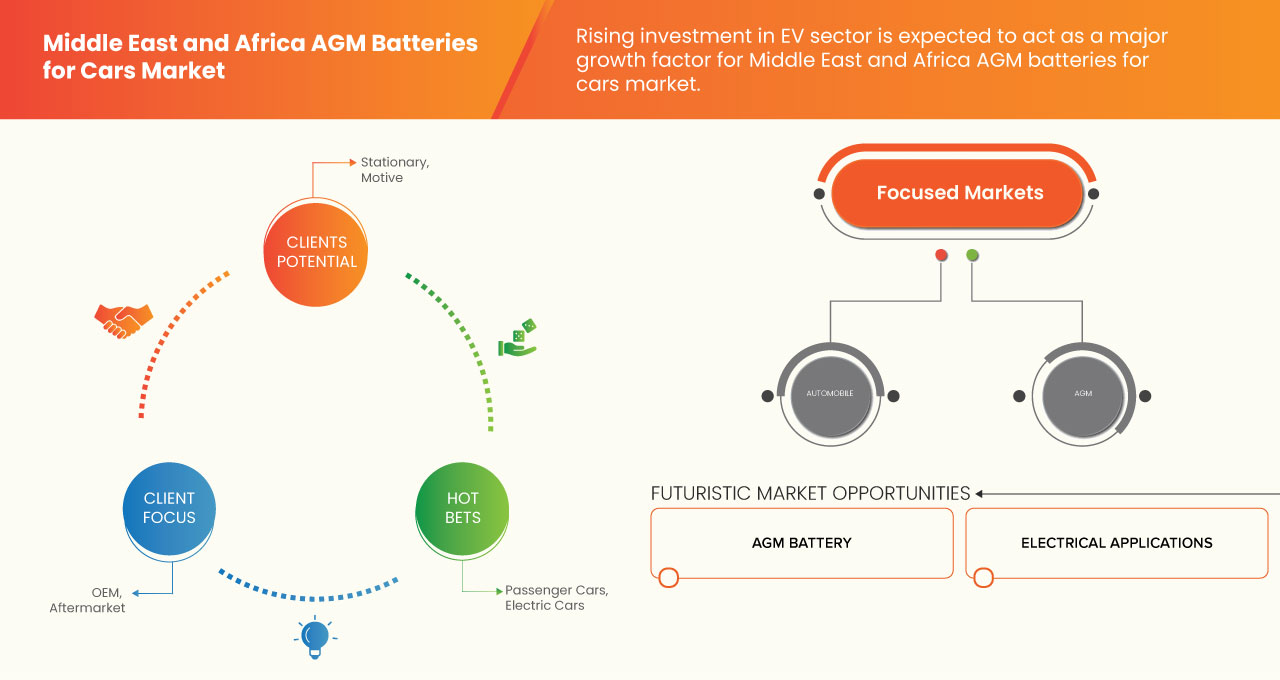 Middle East and Africa AGM Batteries for Cars Market

Rising investment in EV sector is expected to act as a major growth factor for Middle East and Africa AGM batteries for cars market.

Stationary, Motive

CLIENTS POTENTIAL

CLIENT FOCUS

OEM, Aftermarket

HOT BETS

Passenger Cars, Electric Cars

Focused Markets

AUTOMOBILE

AGM

FUTURISTIC MARKET OPPORTUNITIES

AGM BATTERY

ELECTRICAL APPLICATIONS